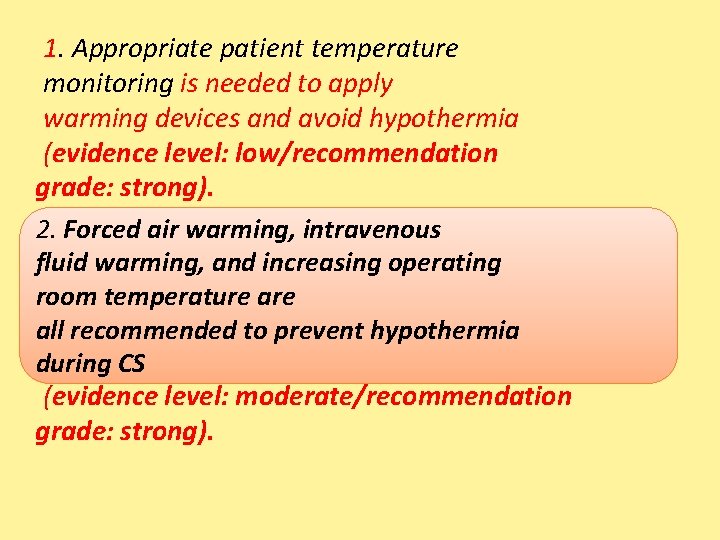 1. Appropriate patient temperature monitoring is needed to apply warming devices and avoid hypothermia (evidence level: low/recommendation grade: strong).

2. Forced air warming, intravenous fluid warming, and increasing operating room temperature are all recommended to prevent hypothermia during CS (evidence level: moderate/recommendation grade: strong).